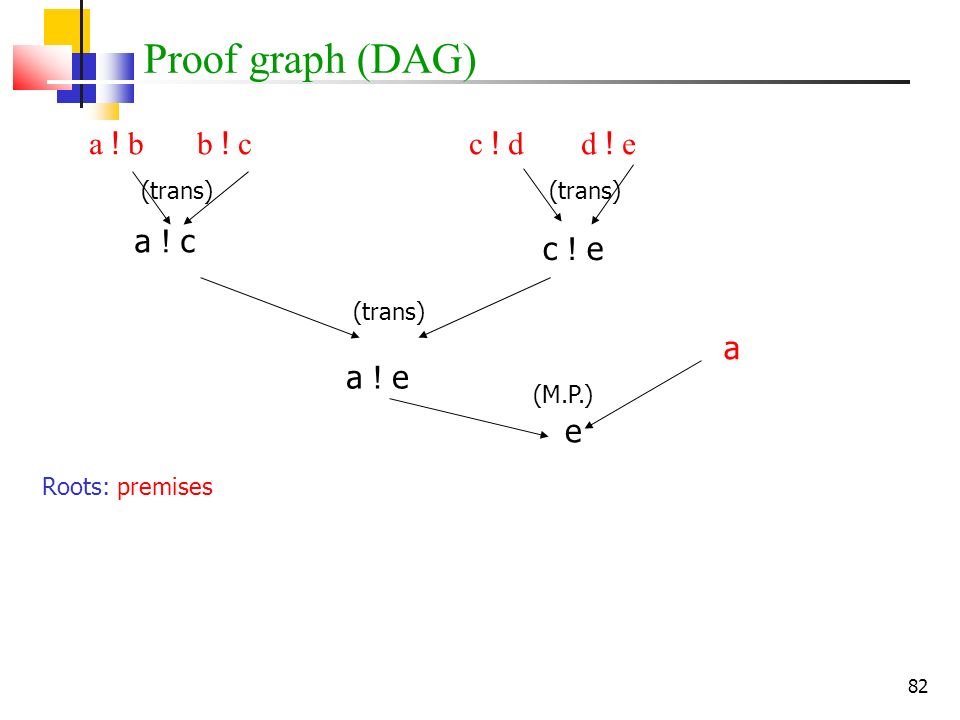 Proof graph (DAG)

a ! b     b ! c     c ! d     d ! e

(trans)     (trans)

a ! c     c ! e

(trans)

a

a ! e

(M.P.)

e

Roots: premises

82